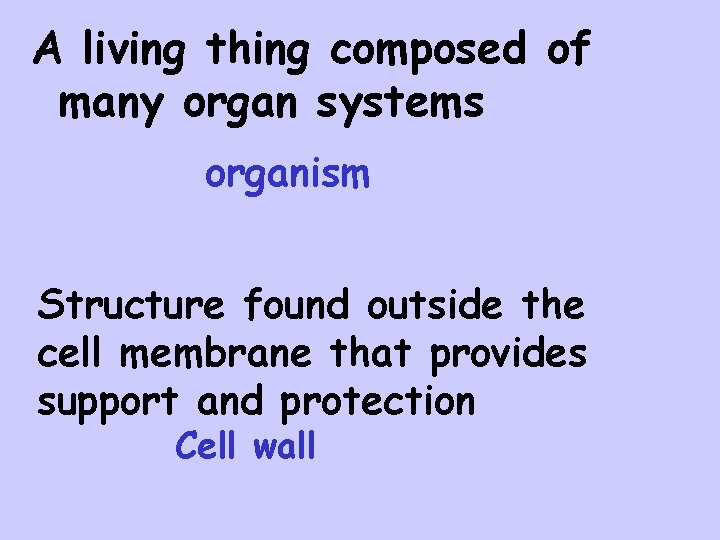 A living thing composed of many organ systems

organism

Structure found outside the cell membrane that provides support and protection

Cell wall